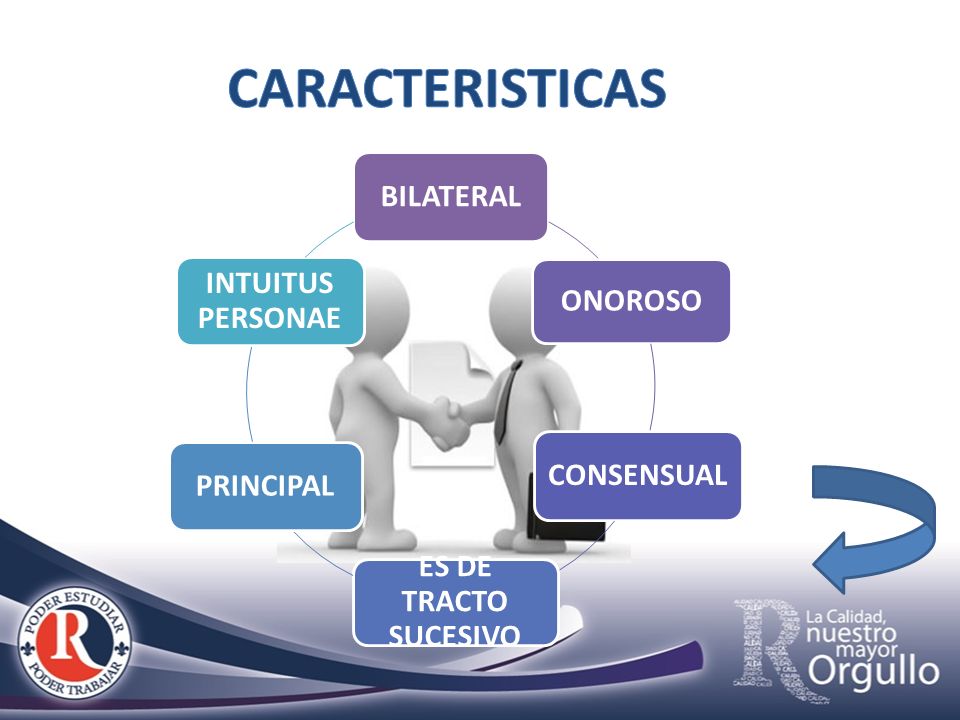 CARACTERISTICAS

BILATERAL

ONOROSO

CONSENSUAL

ES DE TRACTO SUCESIVO

PRINCIPAL

INTUITUS PERSONAE

PODER ESTUDIAR R PODER TRABAJAR

La Calidad, nuestro mayor Orgullo